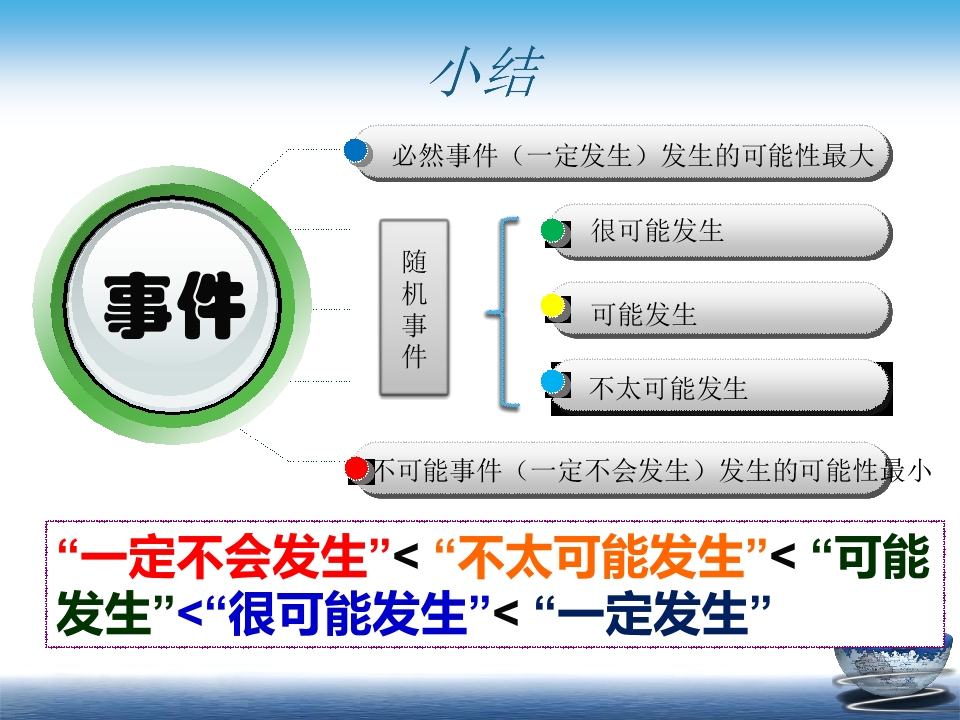 小结

事件

必然事件（一定发生）发生的可能性最大

随机事件

很可能发生

可能发生

不太可能发生

不可能事件（一定不会发生）发生的可能性最小

“一定不会发生”< “不太可能发生”< “可能发生”<“很可能发生”< “一定发生”